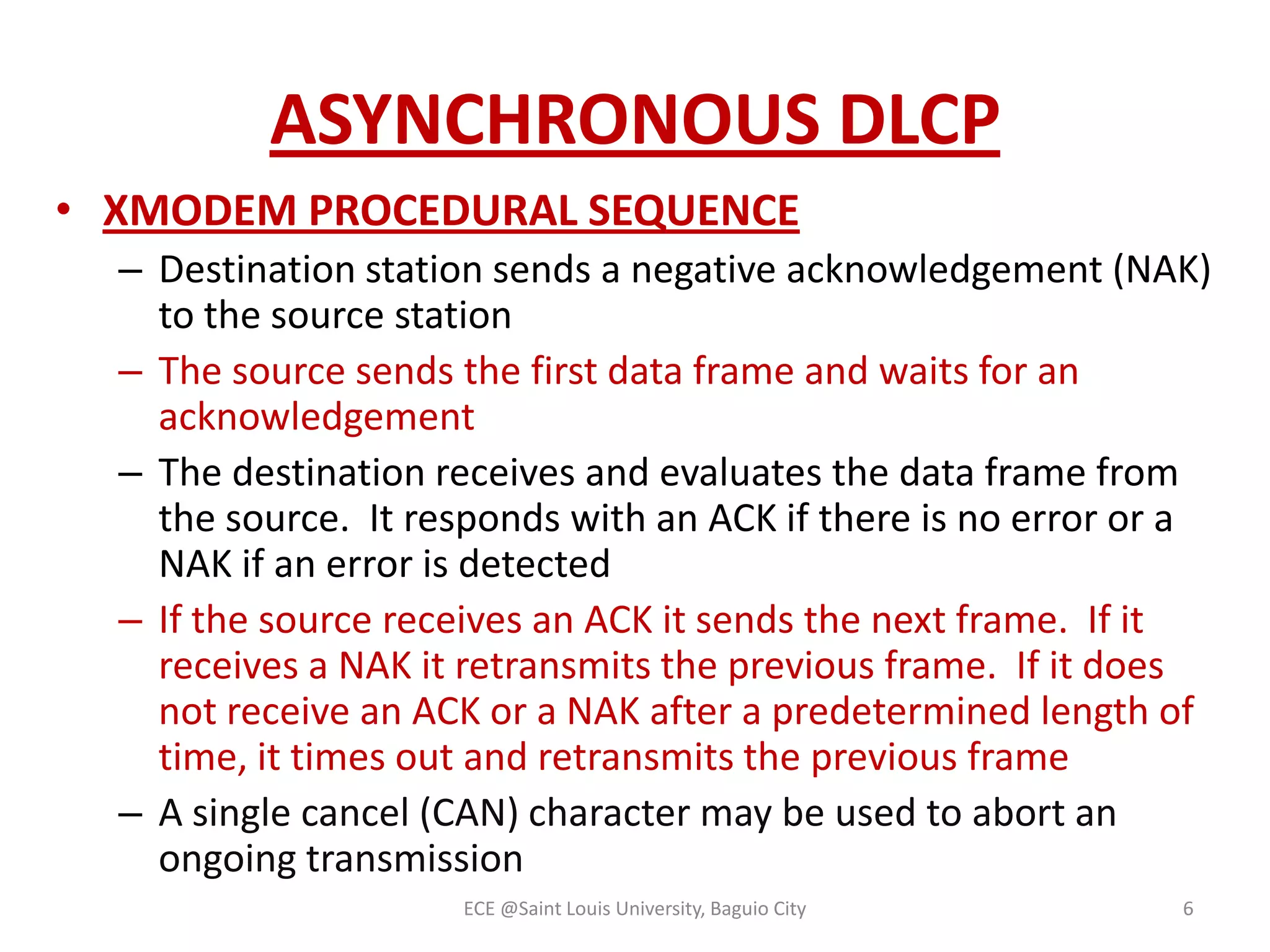 ASYNCHRONOUS DLCP

• XMODEM PROCEDURAL SEQUENCE

– Destination station sends a negative acknowledgement (NAK) to the source station

– The source sends the first data frame and waits for an acknowledgement

– The destination receives and evaluates the data frame from the source. It responds with an ACK if there is no error or a NAK if an error is detected

– If the source receives an ACK it sends the next frame. If it receives a NAK it retransmits the previous frame. If it does not receive an ACK or a NAK after a predetermined length of time, it times out and retransmits the previous frame

– A single cancel (CAN) character may be used to abort an ongoing transmission

ECE @Saint Louis University, Baguio City

6